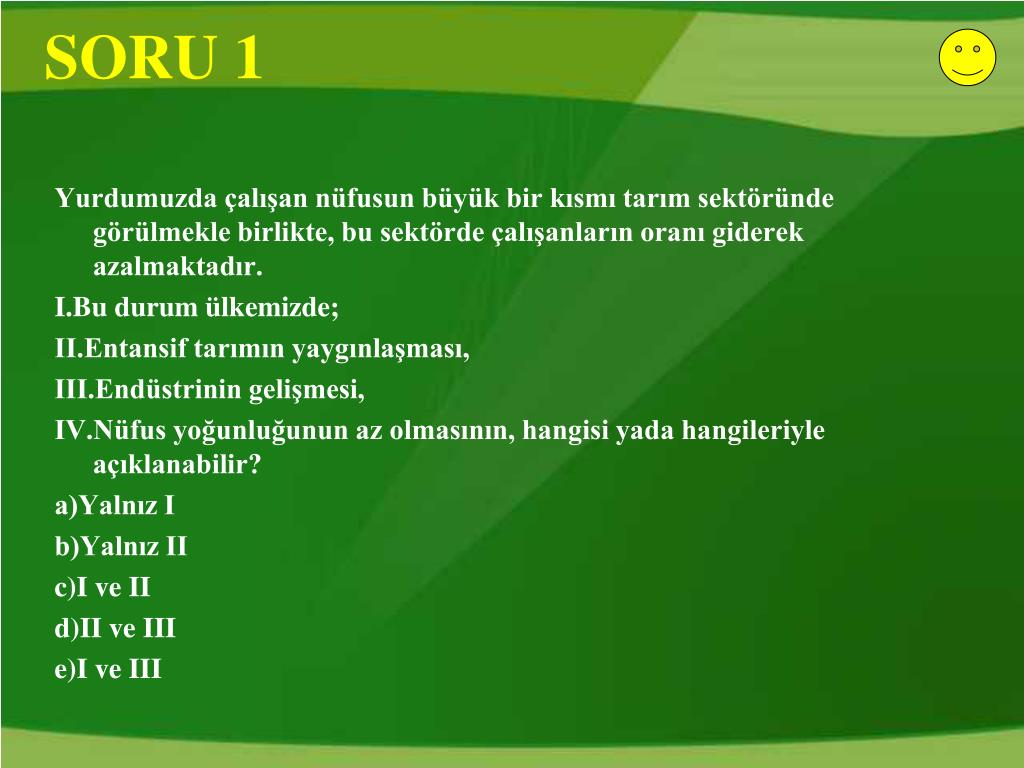 SORU 1

Yurdumuzda çalışan nüfusun büyük bir kısmı tarım sektöründe görülmekle birlikte, bu sektörde çalışanların oranı giderek azalmaktadır.

I.Bu durum ülkemizde;

II.Entansif tarımın yaygınlaşması,

III.Endüstrinin gelişmesi,

IV.Nüfus yoğunluğunun az olmasının, hangisi yada hangileriyle açıklanabilir?

a)Yalnız I

b)Yalnız II

c)I ve II

d)II ve III

e)I ve III